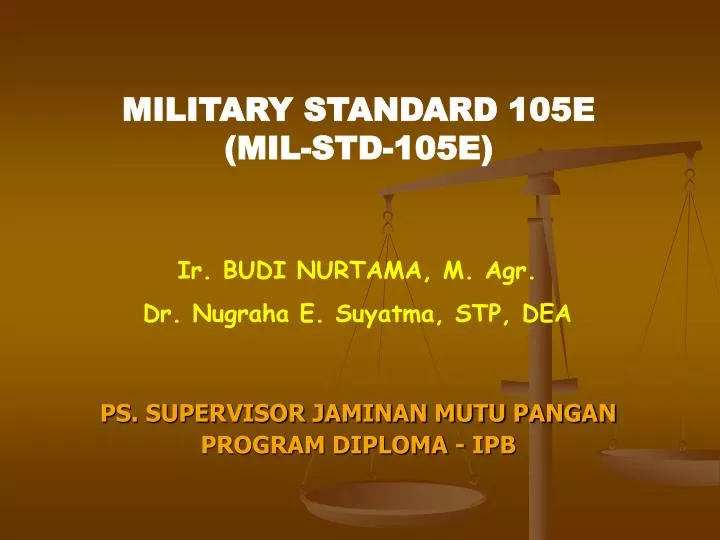 MILITARY STANDARD 105E
(MIL-STD-105E)

Ir. BUDI NURTAMA, M. Agr.

Dr. Nugraha E. Suyatma, STP, DEA

PS. SUPERVISOR JAMINAN MUTU PANGAN
PROGRAM DIPLOMA - IPB